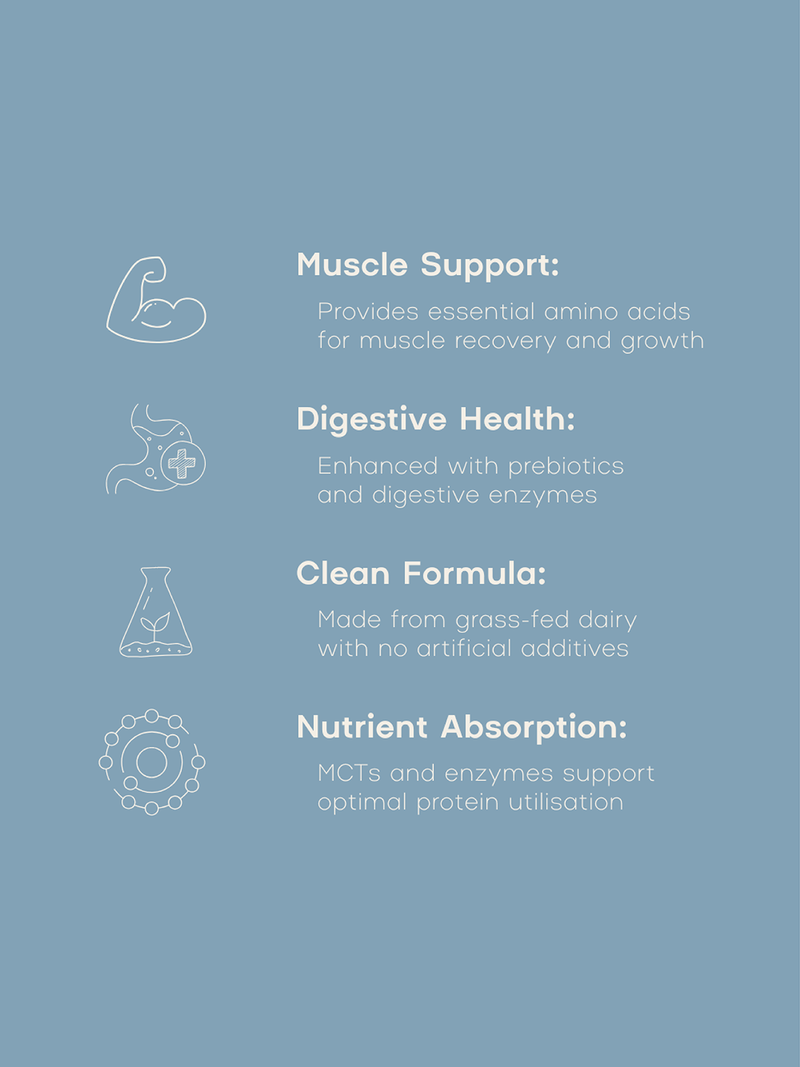 Muscle Support:

Provides essential amino acids for muscle recovery and growth

Digestive Health:

Enhanced with prebiotics and digestive enzymes

Clean Formula:

Made from grass-fed dairy with no artificial additives

Nutrient Absorption:

MCTs and enzymes support optimal protein utilisation